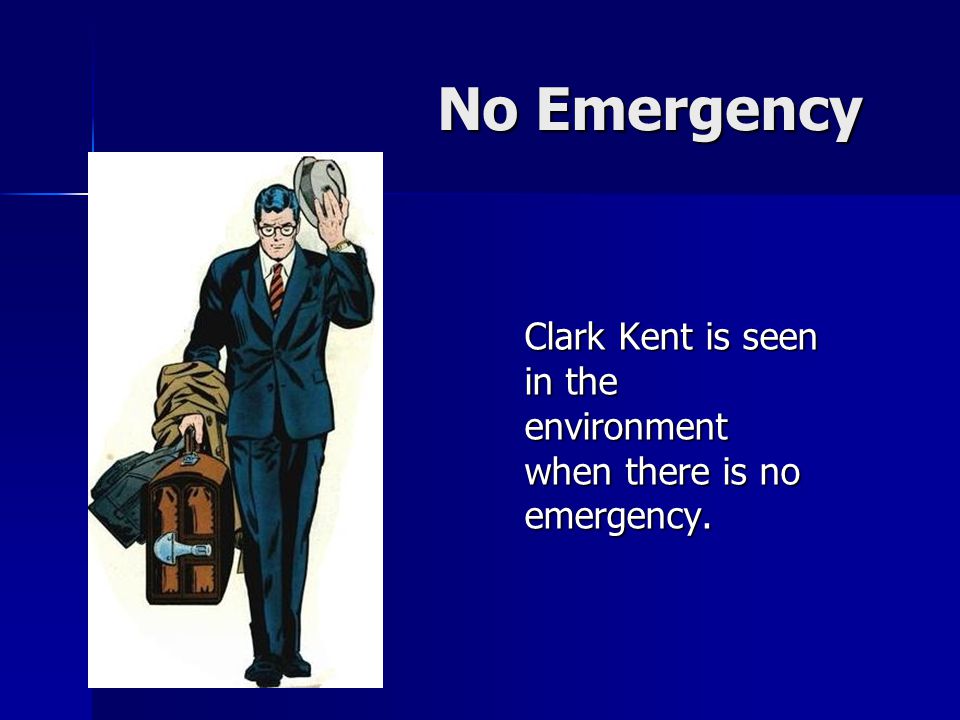 No Emergency

Clark Kent is seen in the environment when there is no emergency.